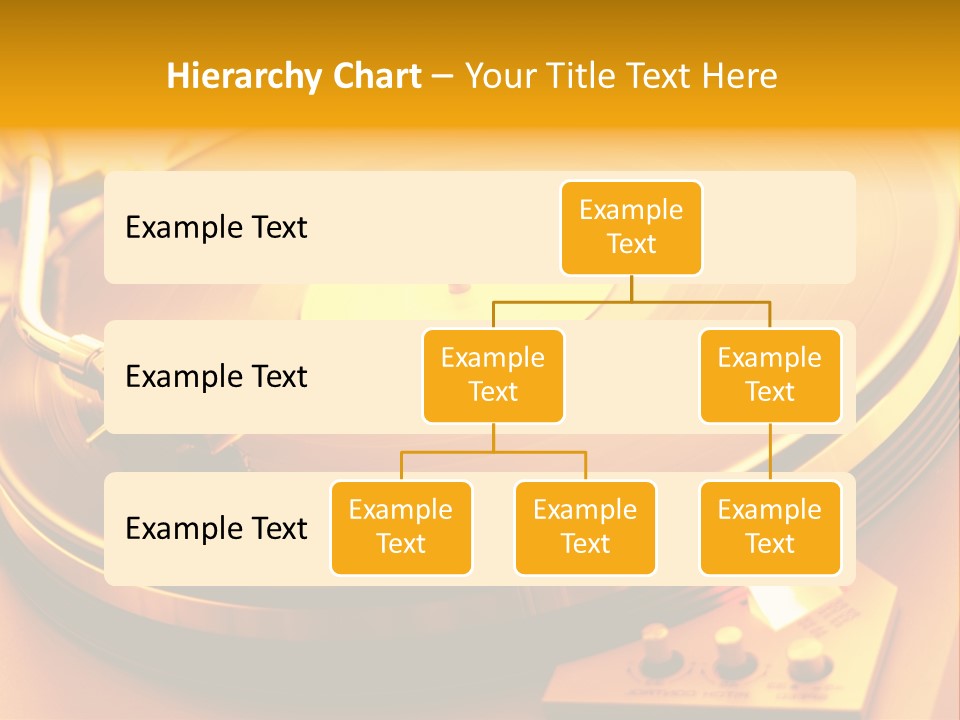 Hierarchy Chart – Your Title Text Here

Example Text

Example Text

Example Text

Example Text

Example Text

Example Text

Example Text

Example Text

Example Text